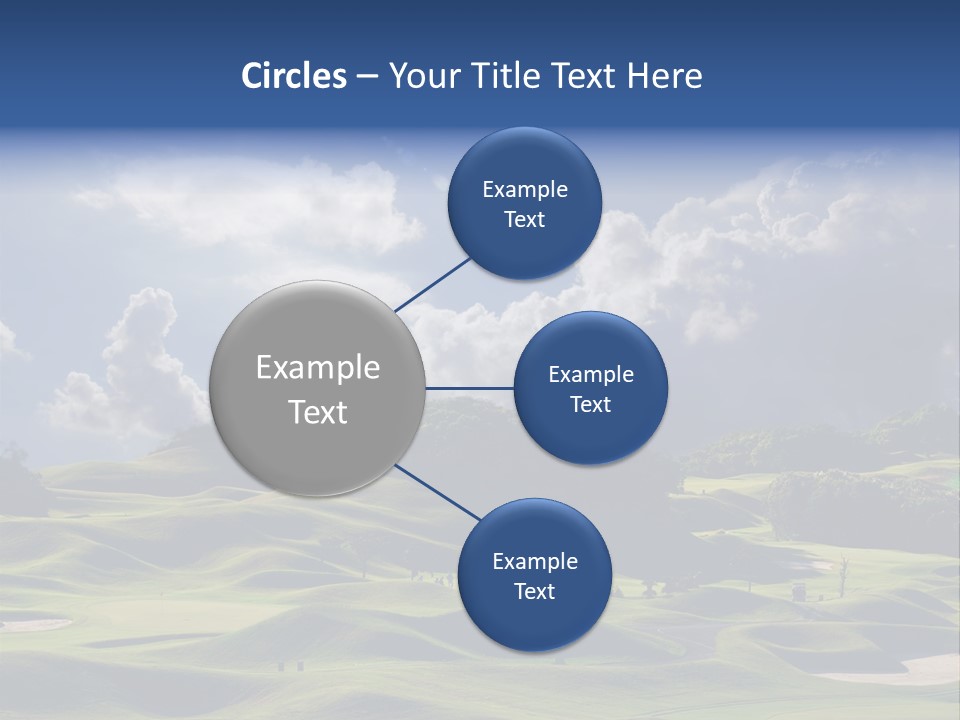 Circles – Your Title Text Here

Example Text

Example Text

Example Text

Example Text